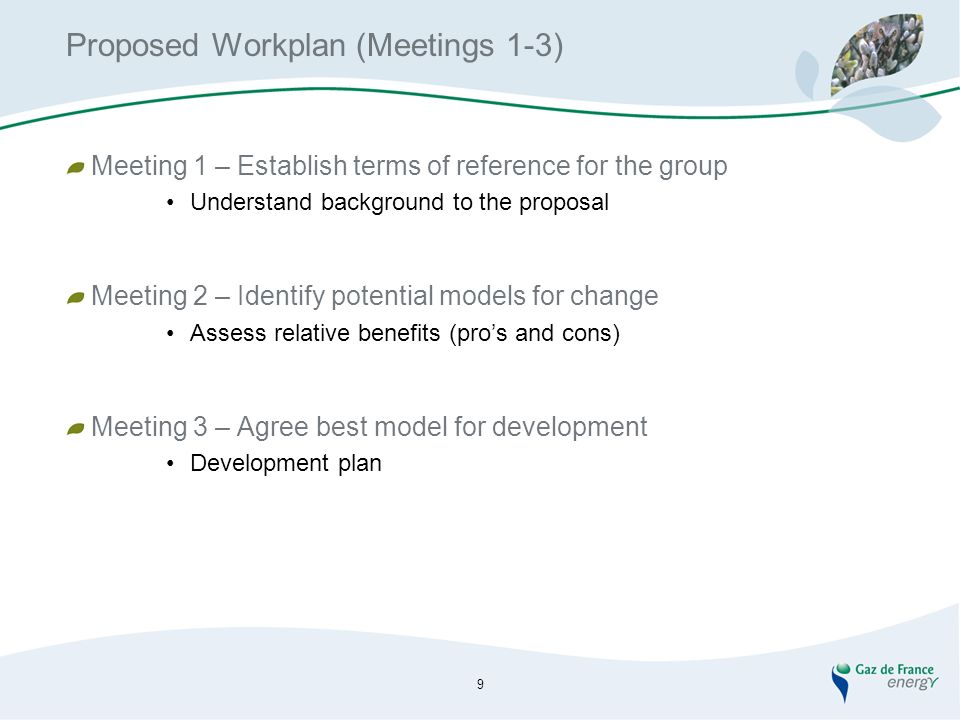 Proposed Workplan (Meetings 1-3)

Meeting 1 – Establish terms of reference for the group

• Understand background to the proposal

Meeting 2 – Identify potential models for change

• Assess relative benefits (pro’s and cons)

Meeting 3 – Agree best model for development

• Development plan

9

Gaz de France energY